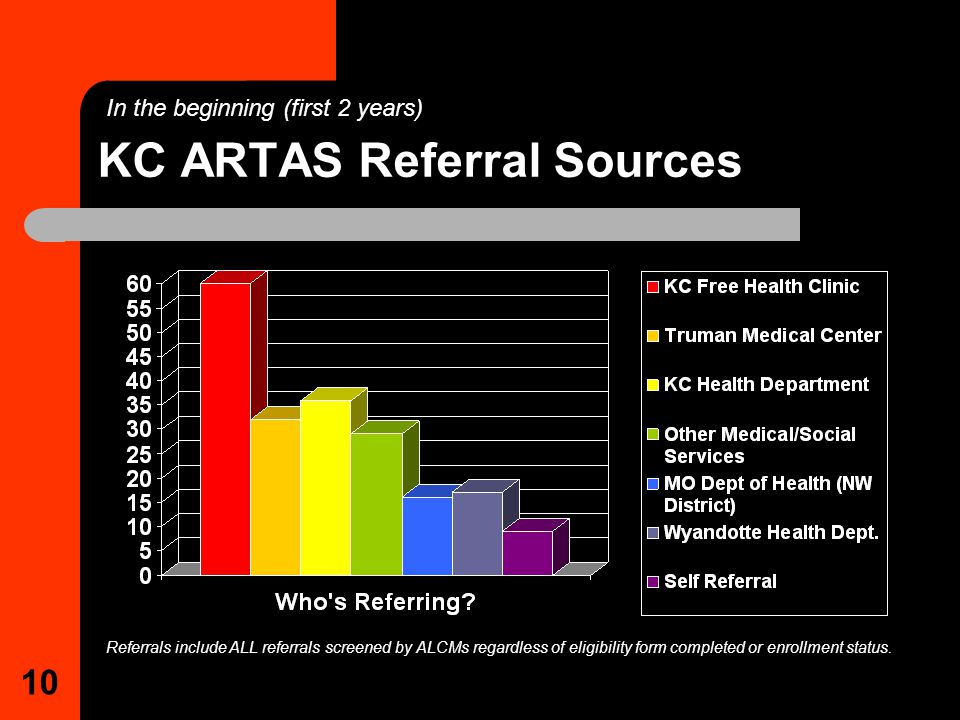 In the beginning (first 2 years)

KC ARTAS Referral Sources

60
55
50
45
40
35
30
25
20
15
10
5
0

Who's Referring?

KC Free Health Clinic
Truman Medical Center
KC Health Department
Other Medical/Social Services
MO Dept of Health (NW District)
Wyandotte Health Dept.
Self Referral

Referrals include ALL referrals screened by ALCMs regardless of eligibility form completed or enrollment status.

10